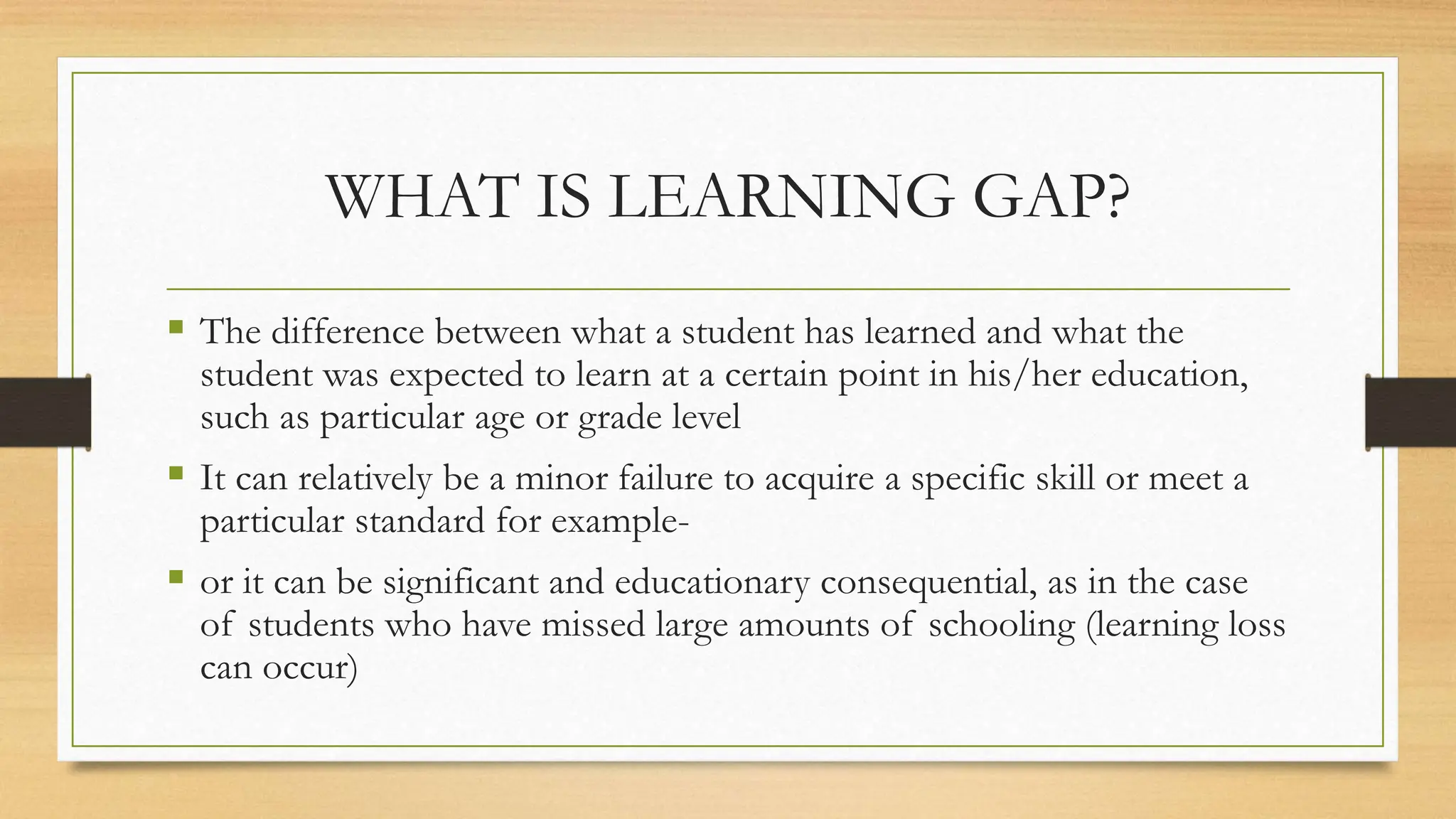 WHAT IS LEARNING GAP?

▪ The difference between what a student has learned and what the student was expected to learn at a certain point in his/her education, such as particular age or grade level

▪ It can relatively be a minor failure to acquire a specific skill or meet a particular standard for example-

▪ or it can be significant and educationary consequential, as in the case of students who have missed large amounts of schooling (learning loss can occur)